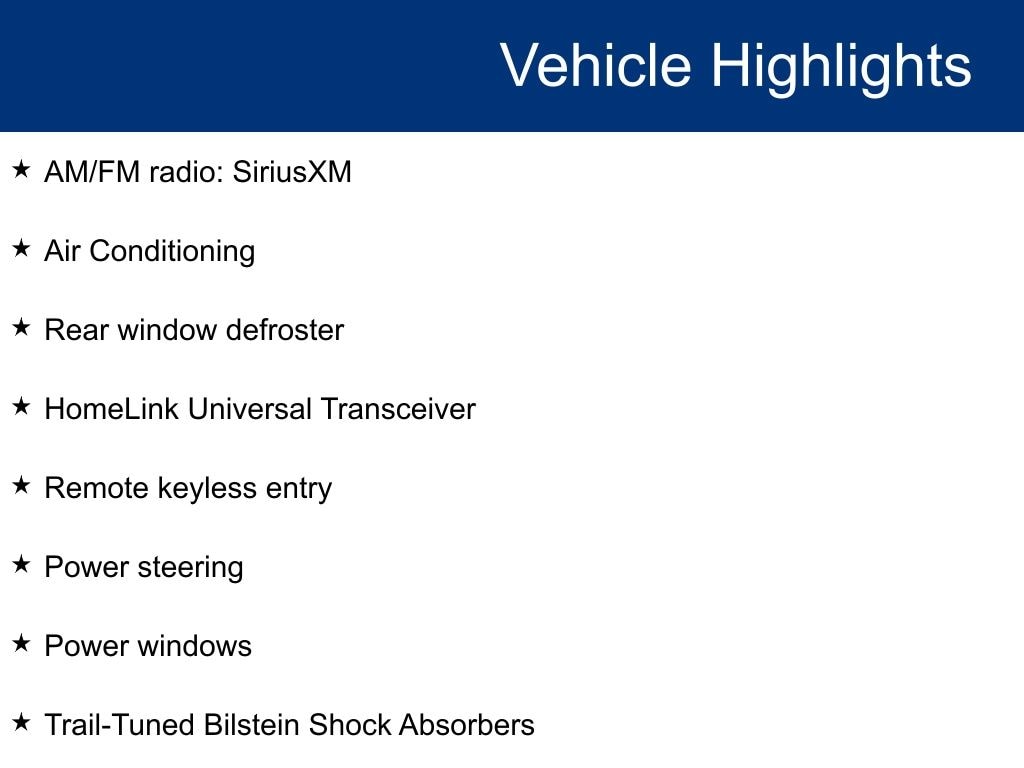 Vehicle Highlights

★ AM/FM radio: SiriusXM

★ Air Conditioning

★ Rear window defroster

★ HomeLink Universal Transceiver

★ Remote keyless entry

★ Power steering

★ Power windows

★ Trail-Tuned Bilstein Shock Absorbers